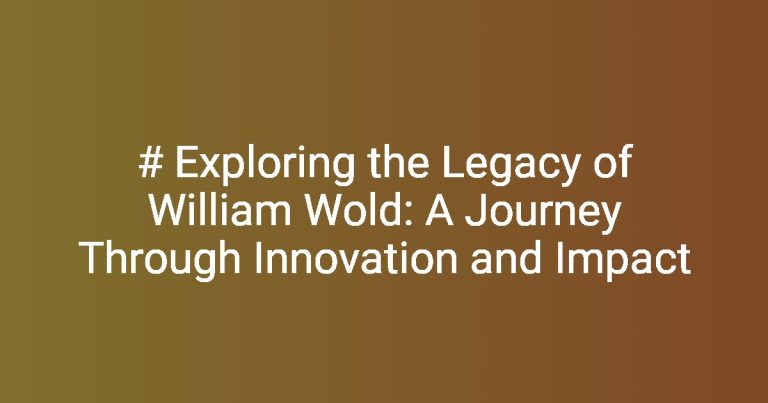 # Exploring the Legacy of William Wold: A Journey Through Innovation and Impact